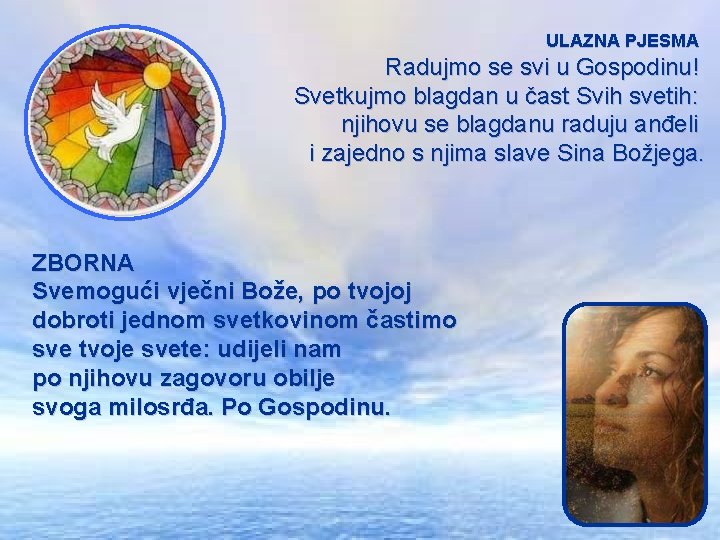 ULAZNA PJESMA

Radujmo se svi u Gospodinu! Svetkujmo blagdan u čast Svih svetih: njihovu se blagdanu raduju anđeli i zajedno s njima slave Sina Božjega.

ZBORNA

Svemogući vječni Bože, po tvojoj dobroti jednom svetkovinom častimo sve tvoje svete: udijeli nam po njihovu zagovoru obilje svoga milosrđa. Po Gospodinu.